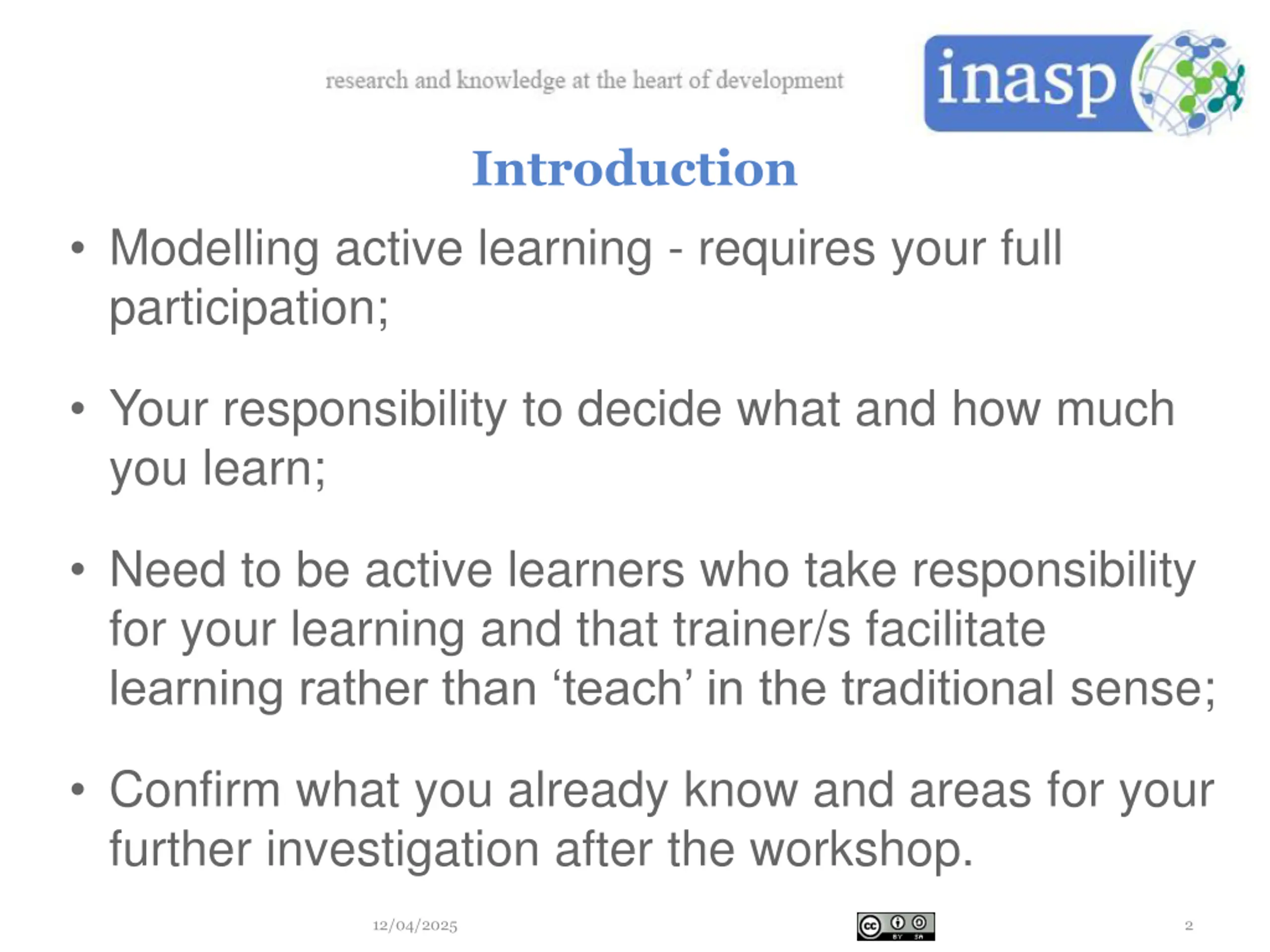 research and knowledge at the heart of development

inasp

Introduction

• Modelling active learning - requires your full participation;

• Your responsibility to decide what and how much you learn;

• Need to be active learners who take responsibility for your learning and that trainer/s facilitate learning rather than ‘teach’ in the traditional sense;

• Confirm what you already know and areas for your further investigation after the workshop.

12/04/2025

cc BY SA

2